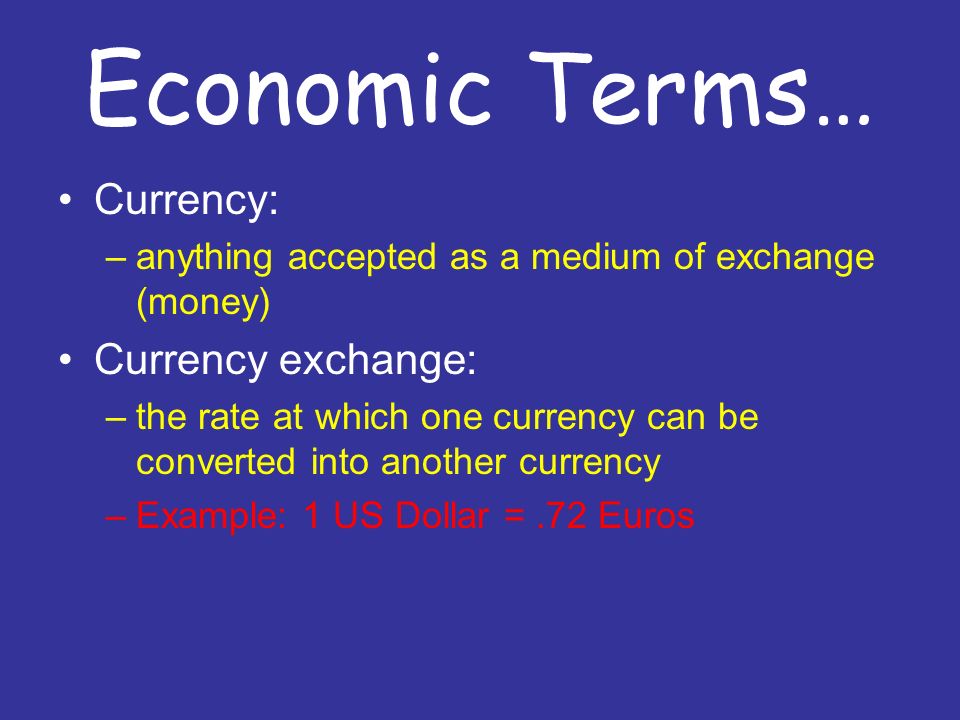 Economic Terms…

• Currency:
– anything accepted as a medium of exchange (money)

• Currency exchange:
– the rate at which one currency can be converted into another currency
– Example: 1 US Dollar = .72 Euros